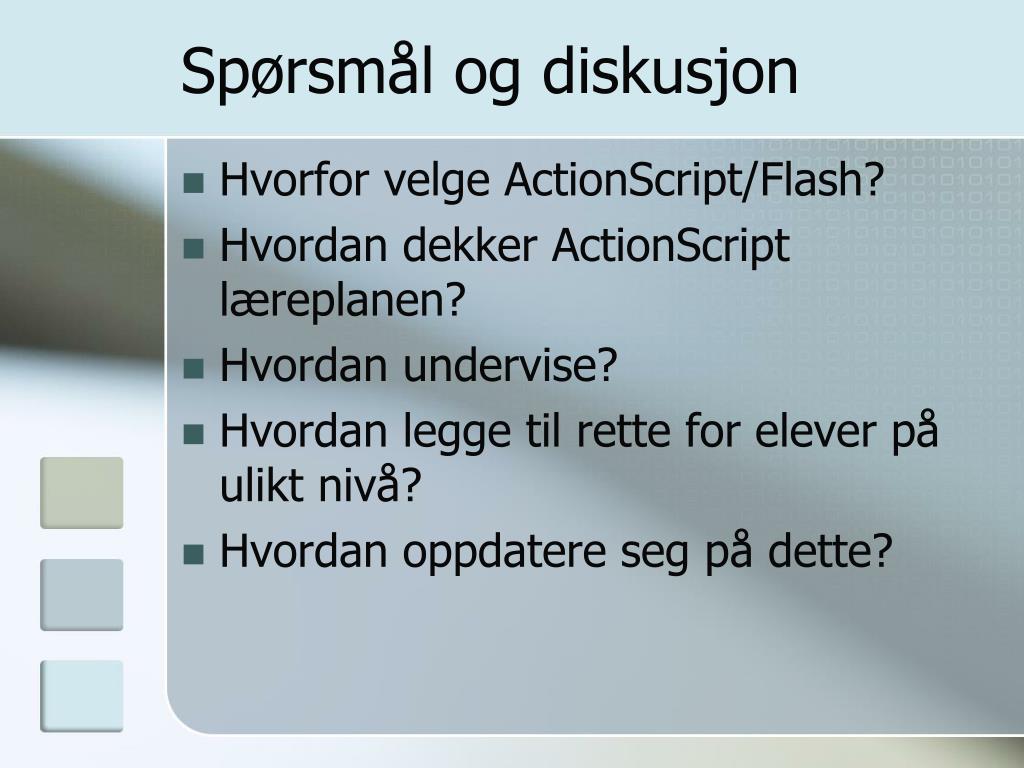 Spørsmål og diskusjon

- Hvorfor velge ActionScript/Flash?
- Hvordan dekker ActionScript læreplanen?
- Hvordan undervise?
- Hvordan legge til rette for elever på ulikt nivå?
- Hvordan oppdatere seg på dette?